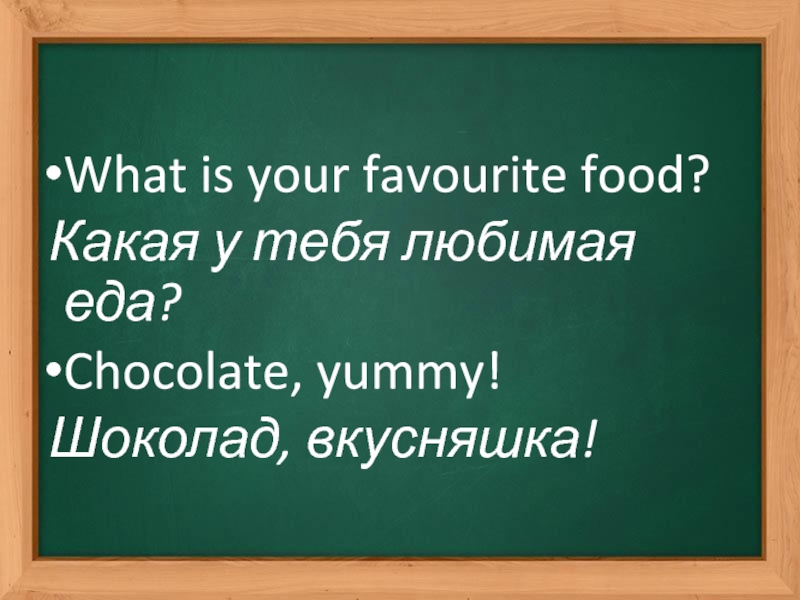 •What is your favourite food?
Какая у тебя любимая еда?

•Chocolate, yummy!
Шоколад, вкусняшка!